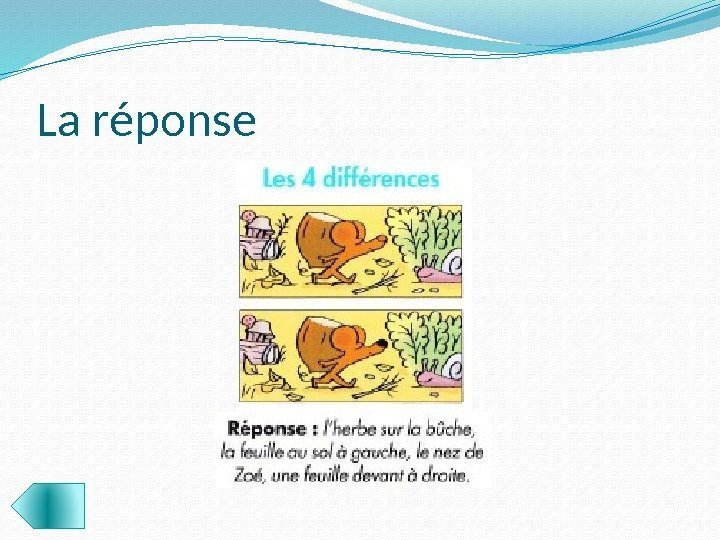 La réponse

Les 4 différences

Réponse : l'herbe sur la bûche, la feuille au sol à gauche, le nez de Zoé, une feuille devant à droite.